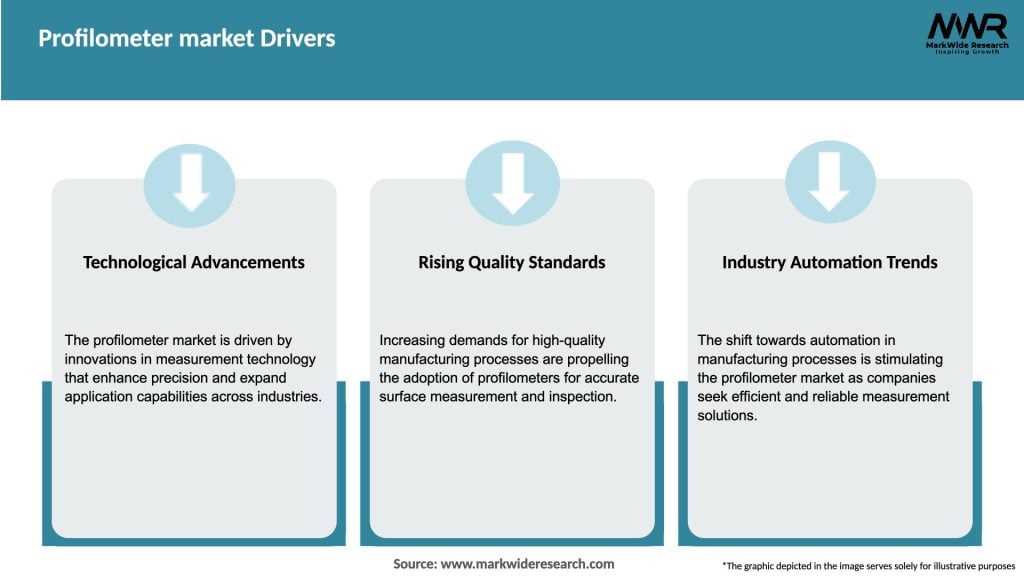 Profilometer market Drivers

MWR
MarkWide Research
Inspiring Growth

Technological Advancements

The profilometer market is driven by innovations in measurement technology that enhance precision and expand application capabilities across industries.

Rising Quality Standards

Increasing demands for high-quality manufacturing processes are propelling the adoption of profilometers for accurate surface measurement and inspection.

Industry Automation Trends

The shift towards automation in manufacturing processes is stimulating the profilometer market as companies seek efficient and reliable measurement solutions.

Source: www.markwideresearch.com

*The graphic depicted in the image serves solely for illustrative purposes